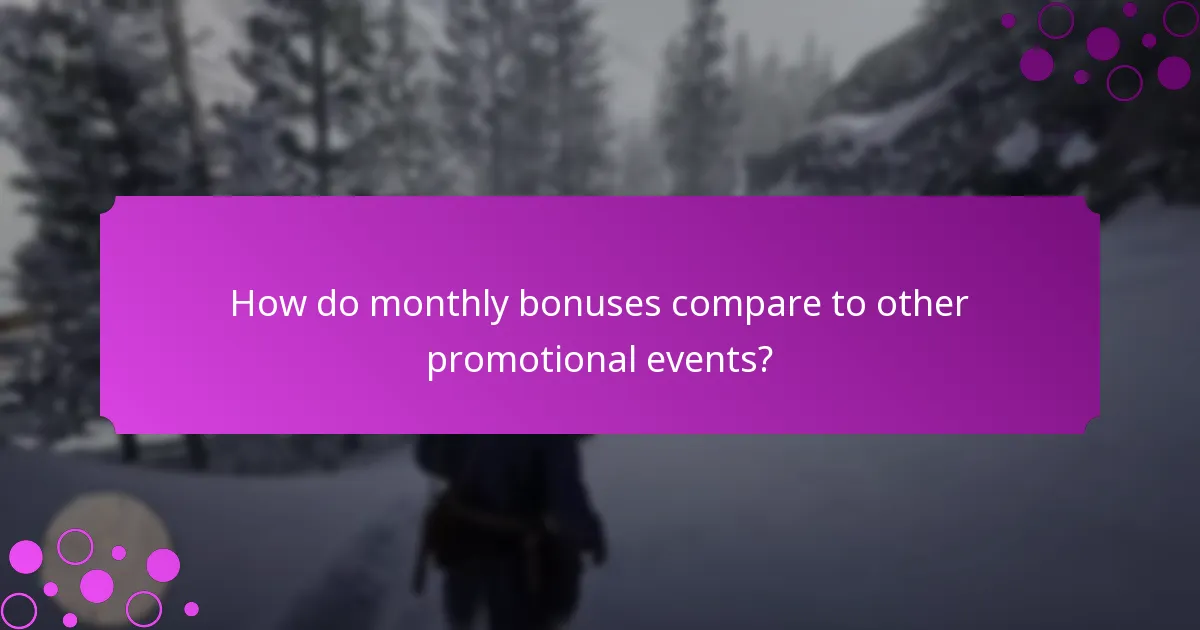 How do monthly bonuses compare to other promotional events?